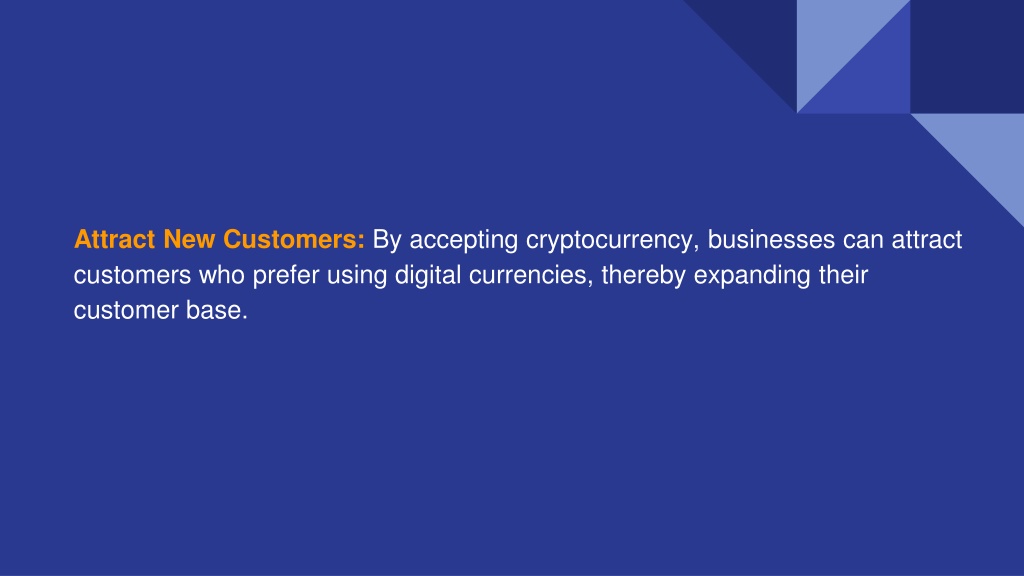 Attract New Customers: By accepting cryptocurrency, businesses can attract customers who prefer using digital currencies, thereby expanding their customer base.